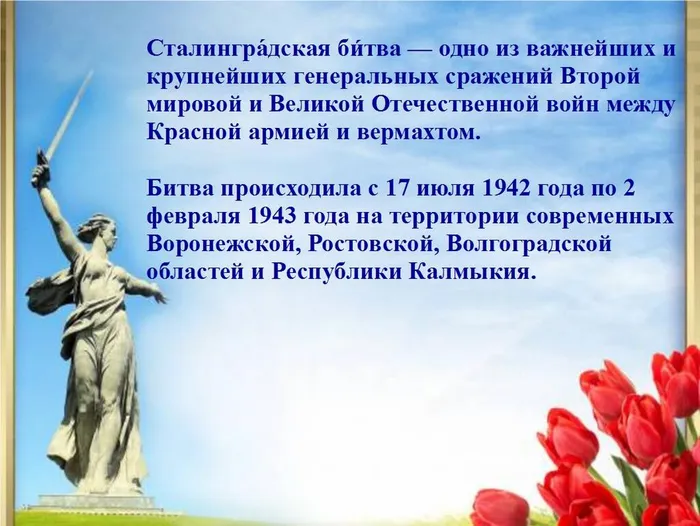 Сталингра́дская би́тва — одно из важнейших и крупнейших генеральных сражений Второй мировой и Великой Отечественной войн между Красной армией и вермахтом.

Битва происходила с 17 июля 1942 года по 2 февраля 1943 года на территории современных Воронежской, Ростовской, Волгоградской областей и Республики Калмыкия.